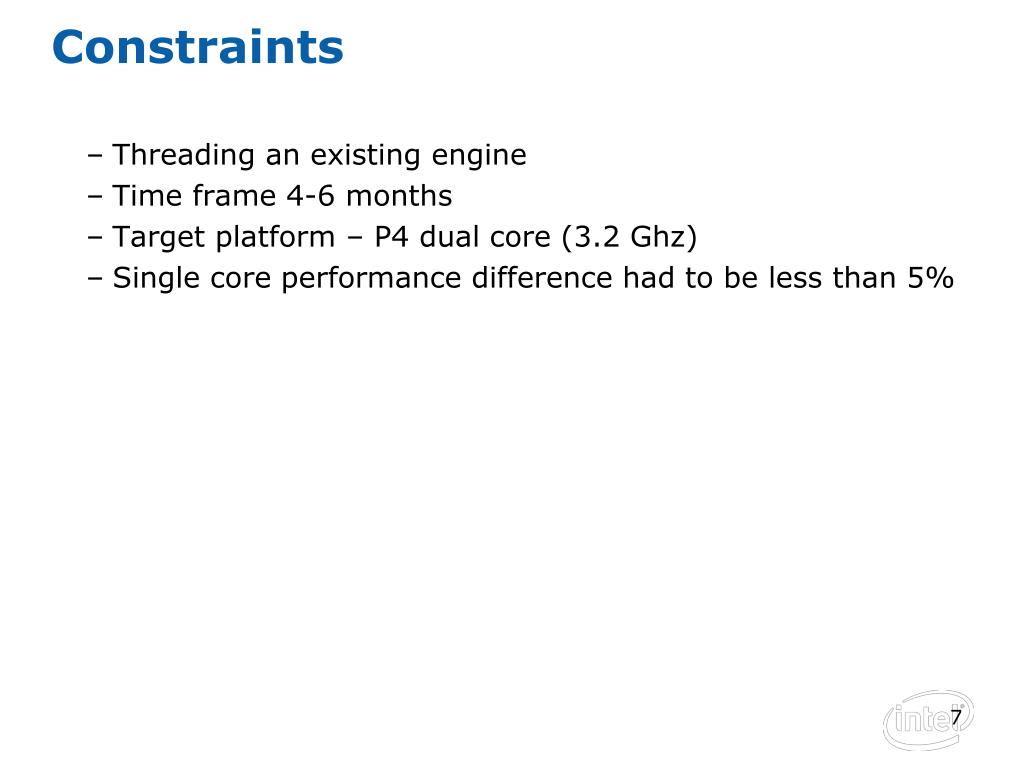 Constraints

– Threading an existing engine
– Time frame 4-6 months
– Target platform – P4 dual core (3.2 Ghz)
– Single core performance difference had to be less than 5%

intel

7